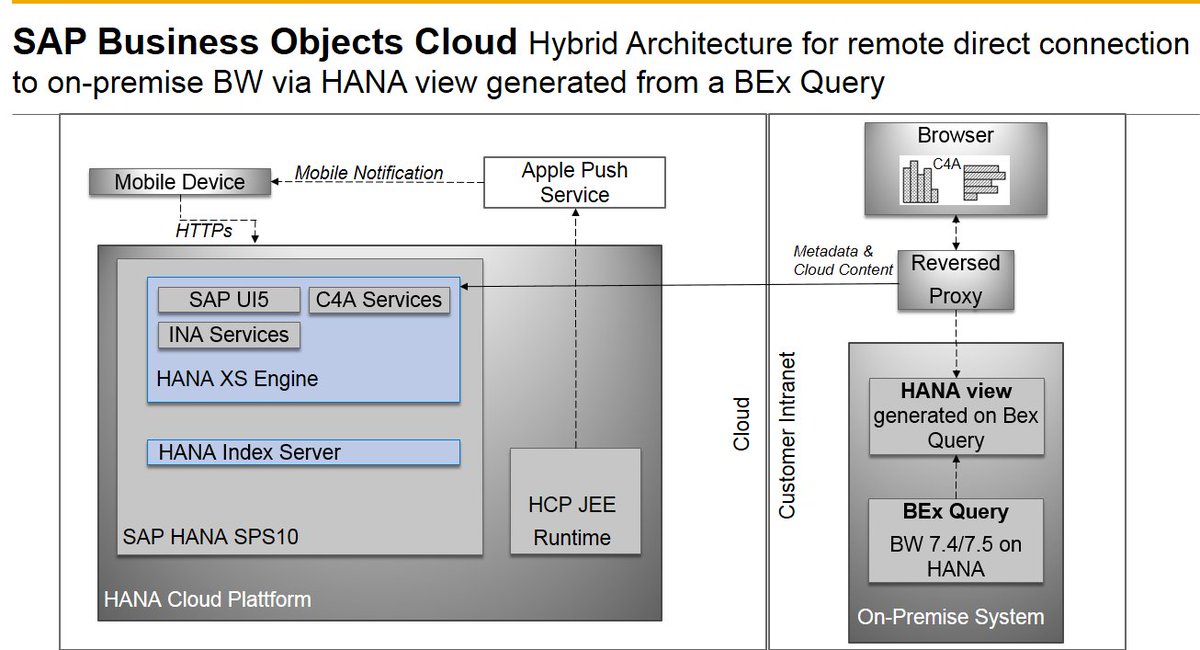 SAP Business Objects Cloud Hybrid Architecture for remote direct connection to on-premise BW via HANA view generated from a BEx Query

Mobile Device
Mobile Notification
Apple Push Service
HTTPs
SAP UI5
C4A Services
INA Services
HANA XS Engine
HANA Index Server
SAP HANA SPS10
HCP JEE Runtime
HANA Cloud Plattform

Cloud
Customer Intranet

Browser
C4A
Metadata & Cloud Content
Reversed Proxy
HANA view generated on Bex Query
BEx Query
BW 7.4/7.5 on HANA
On-Premise System